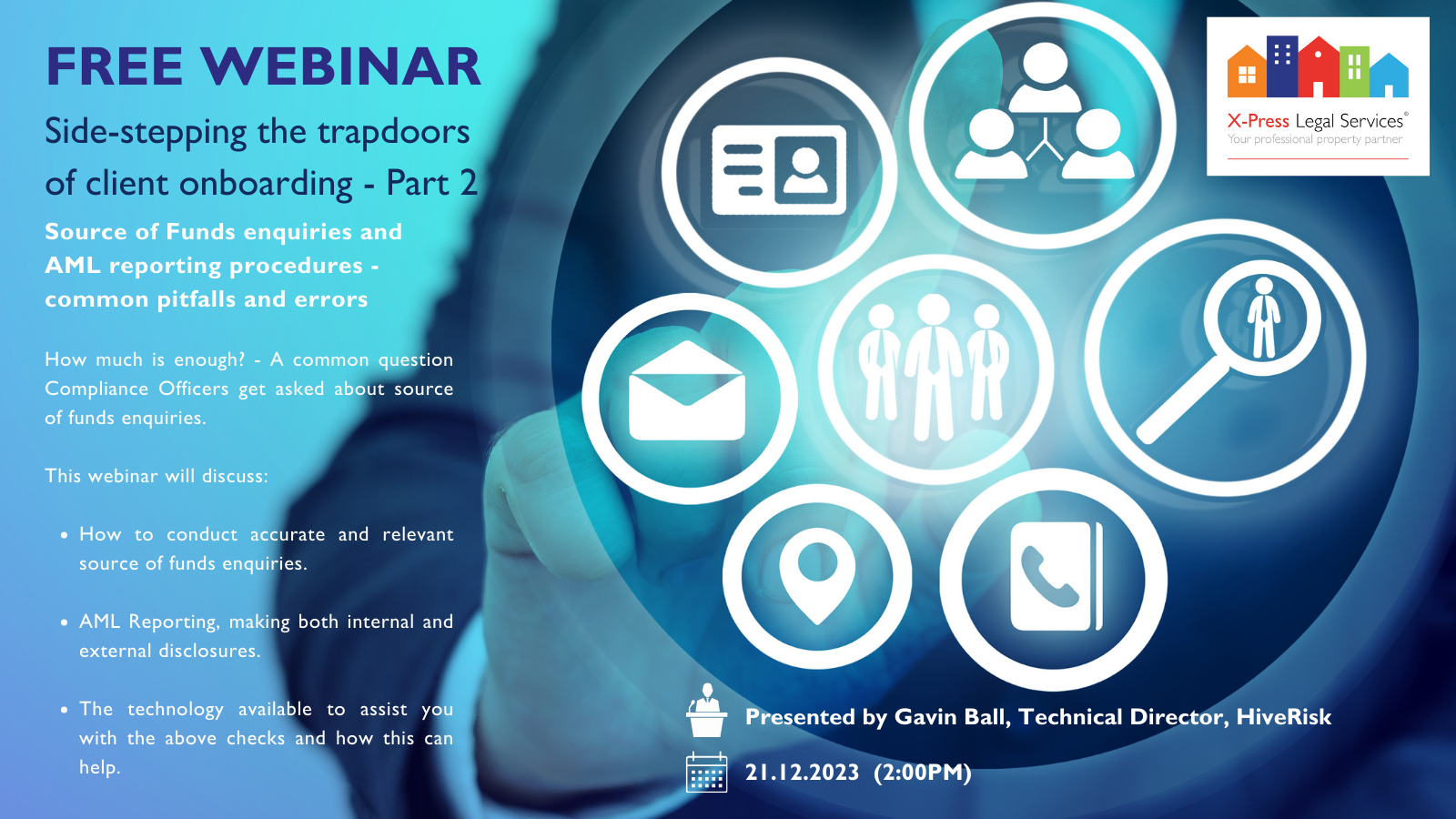 FREE WEBINAR

Side-stepping the trapdoors of client onboarding - Part 2

Source of Funds enquiries and AML reporting procedures - common pitfalls and errors

How much is enough? - A common question Compliance Officers get asked about source of funds enquiries.

This webinar will discuss:

• How to conduct accurate and relevant source of funds enquiries.

• AML Reporting, making both internal and external disclosures.

• The technology available to assist you with the above checks and how this can help.

X-Press Legal Services®
Your professional property partner

Presented by Gavin Ball, Technical Director, HiveRisk

21.12.2023 (2:00PM)